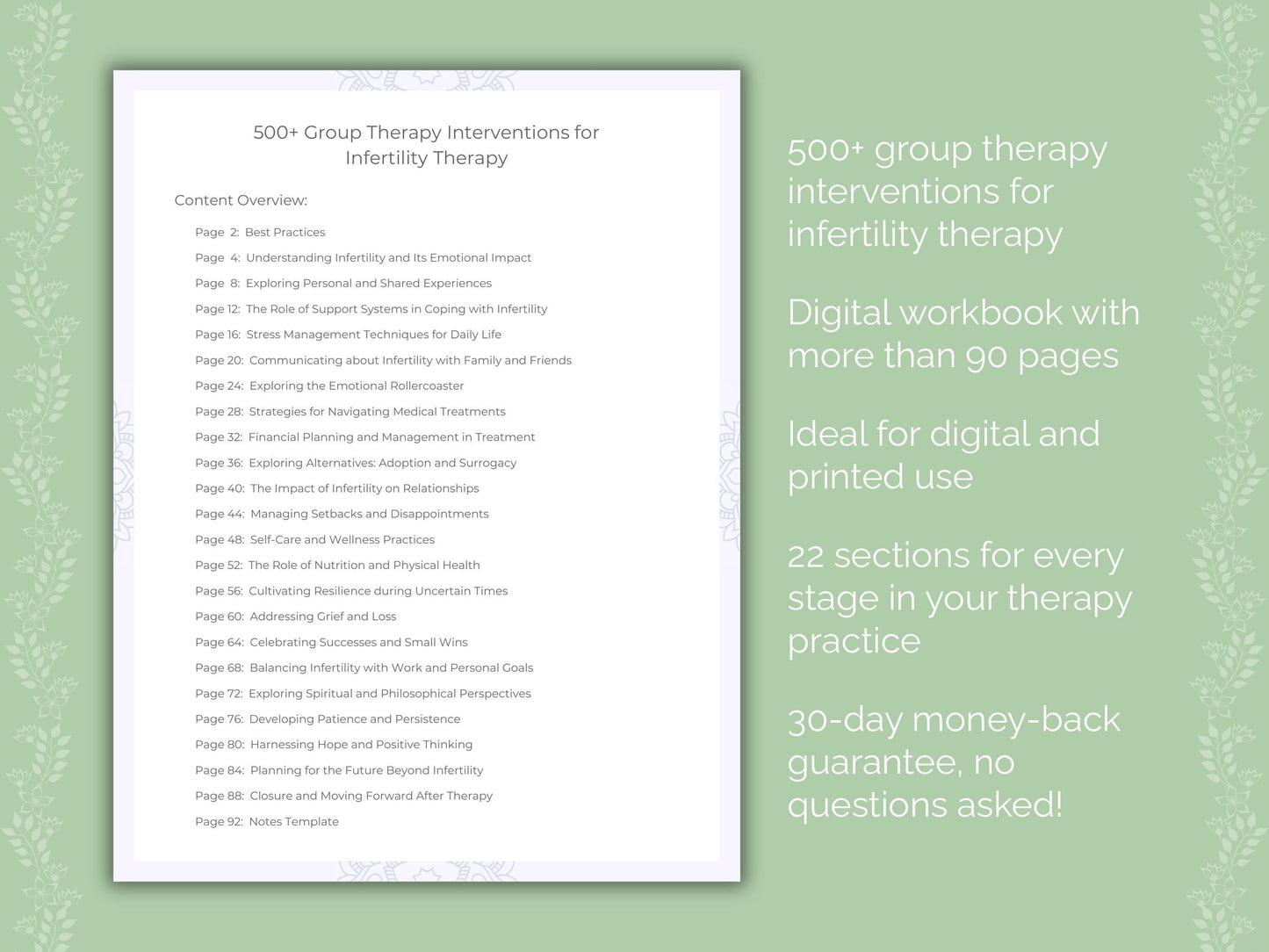 500+ Group Therapy Interventions for Infertility Therapy

Content Overview:

Page 2: Best Practices
Page 4: Understanding Infertility and Its Emotional Impact
Page 8: Exploring Personal and Shared Experiences
Page 12: The Role of Support Systems in Coping with Infertility
Page 16: Stress Management Techniques for Daily Life
Page 20: Communicating about Infertility with Family and Friends
Page 24: Exploring the Emotional Rollercoaster
Page 28: Strategies for Navigating Medical Treatments
Page 32: Financial Planning and Management in Treatment
Page 36: Exploring Alternatives: Adoption and Surrogacy
Page 40: The Impact of Infertility on Relationships
Page 44: Managing Setbacks and Disappointments
Page 48: Self-Care and Wellness Practices
Page 52: The Role of Nutrition and Physical Health
Page 56: Cultivating Resilience during Uncertain Times
Page 60: Addressing Grief and Loss
Page 64: Celebrating Successes and Small Wins
Page 68: Balancing Infertility with Work and Personal Goals
Page 72: Exploring Spiritual and Philosophical Perspectives
Page 76: Developing Patience and Persistence
Page 80: Harnessing Hope and Positive Thinking
Page 84: Planning for the Future Beyond Infertility
Page 88: Closure and Moving Forward After Therapy
Page 92: Notes Template

500+ group therapy interventions for infertility therapy

Digital workbook with more than 90 pages

Ideal for digital and printed use

22 sections for every stage in your therapy practice

30-day money-back guarantee, no questions asked!